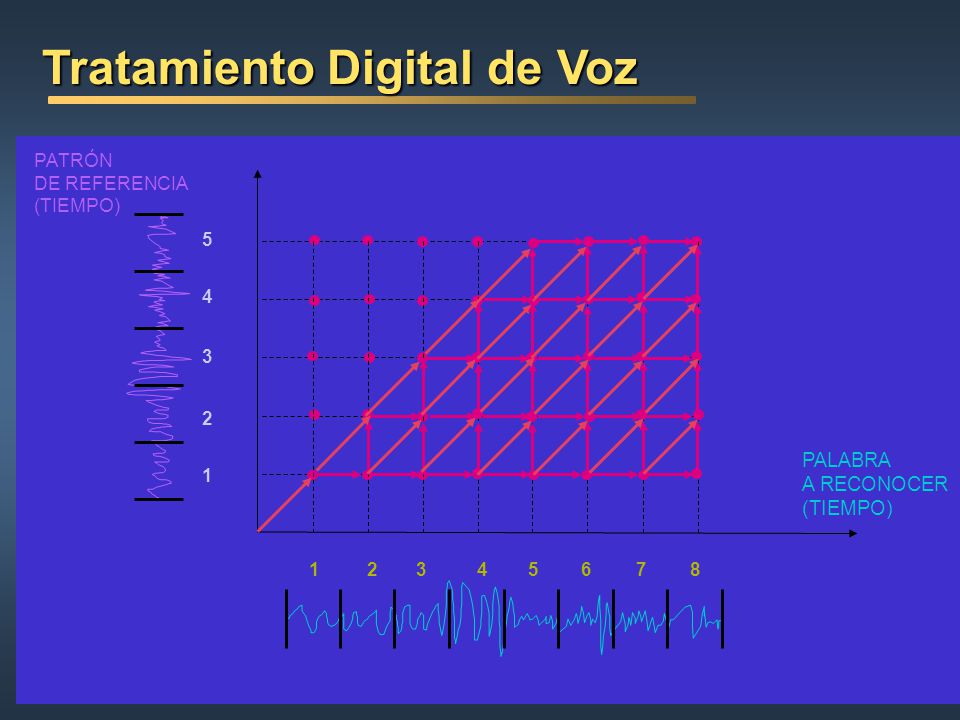 Tratamiento Digital de Voz

PATRÓN
DE REFERENCIA
(TIEMPO)

5
4
3
2
1

PALABRA
A RECONOCER
(TIEMPO)

1 2 3 4 5 6 7 8